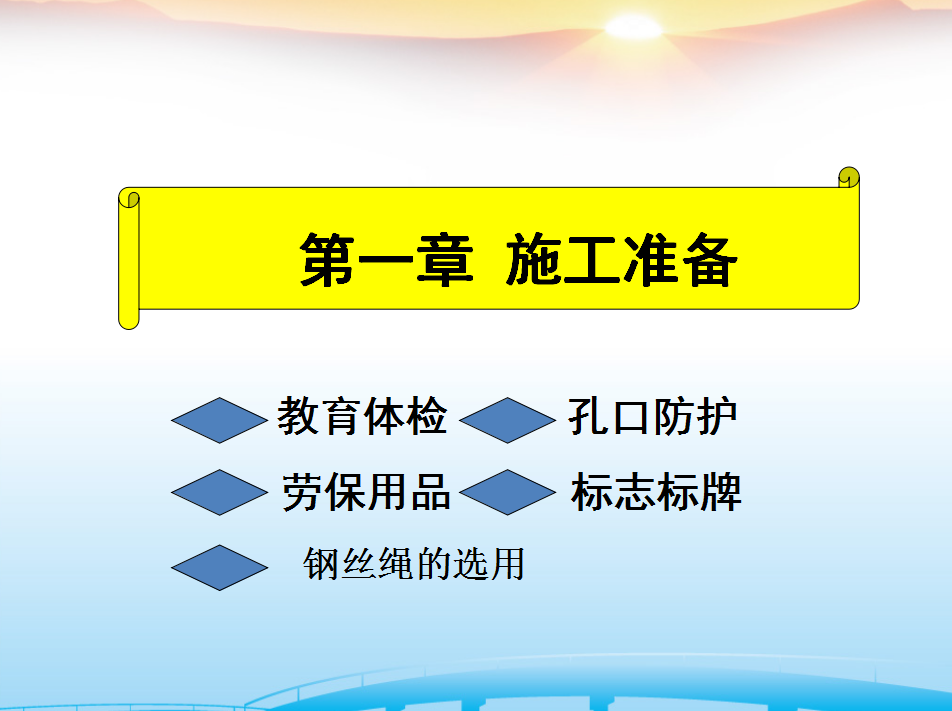 第一章 施工准备

教育体检

孔口防护

劳保用品

标志标牌

钢丝绳的选用